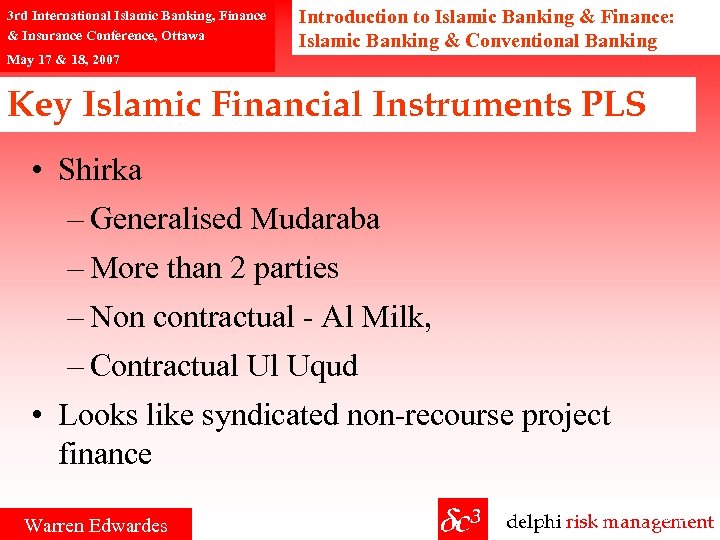 3rd International Islamic Banking, Finance & Insurance Conference, Ottawa
May 17 & 18, 2007

Introduction to Islamic Banking & Finance: Islamic Banking & Conventional Banking

Key Islamic Financial Instruments PLS

• Shirka
– Generalised Mudaraba
– More than 2 parties
– Non contractual - Al Milk,
– Contractual Ul Uqud
• Looks like syndicated non-recourse project finance

Warren Edwardes

$\delta c^3$ delphi risk management